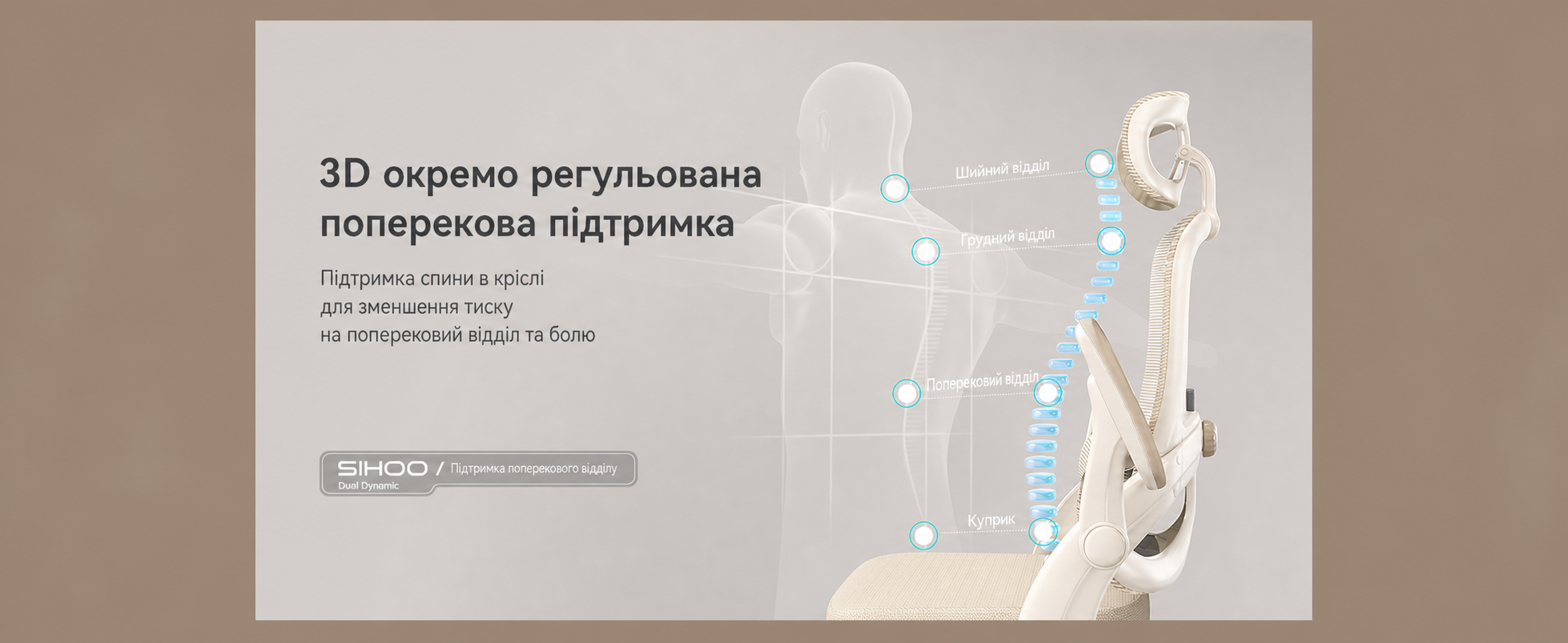 3D окремо регульована поперекова підтримка

Підтримка спини в кріслі для зменшення тиску на поперековий відділ та болю

SIHOO / Підтримка поперекового відділу
Dual Dynamic

Шийний відділ

Грудний відділ

Поперековий відділ

Куприк